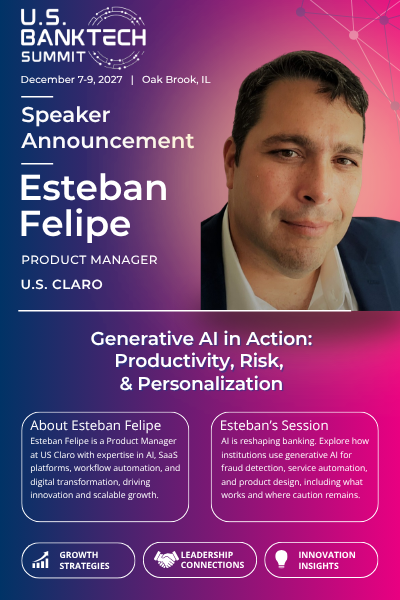 U.S.
BANKTECH
SUMMIT

December 7-9, 2027 | Oak Brook, IL

Speaker
Announcement

Esteban
Felipe

PRODUCT MANAGER

U.S. CLARO

Generative AI in Action:
Productivity, Risk,
& Personalization

About Esteban Felipe

Esteban Felipe is a Product Manager at US Claro with expertise in AI, SaaS platforms, workflow automation, and digital transformation, driving innovation and scalable growth.

Esteban's Session

AI is reshaping banking. Explore how institutions use generative AI for fraud detection, service automation, and product design, including what works and where caution remains.

GROWTH
STRATEGIES

LEADERSHIP
CONNECTIONS

INNOVATION
INSIGHTS